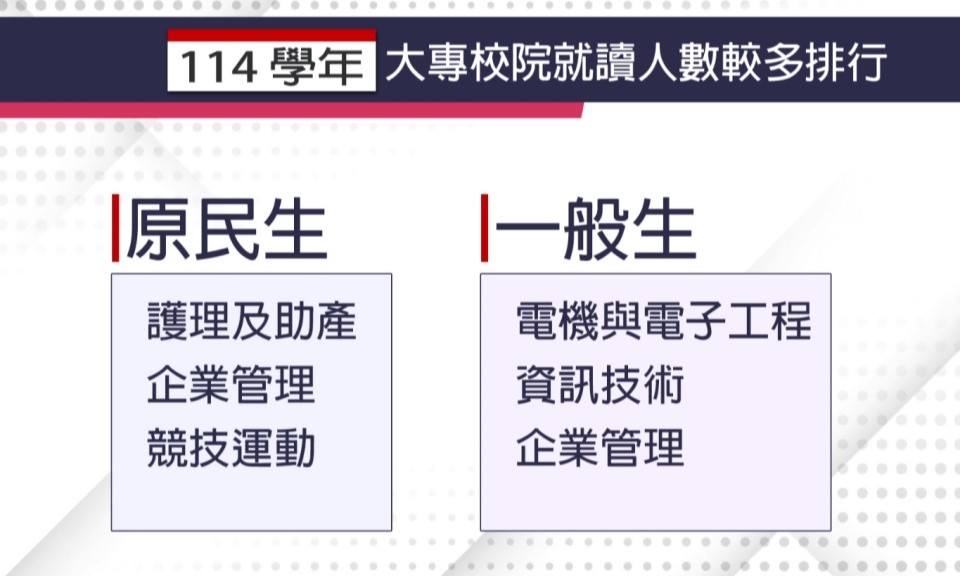 114 學年 大專校院就讀人數較多排行

原民生

護理及助產
企業管理
競技運動

一般生

電機與電子工程
資訊技術
企業管理